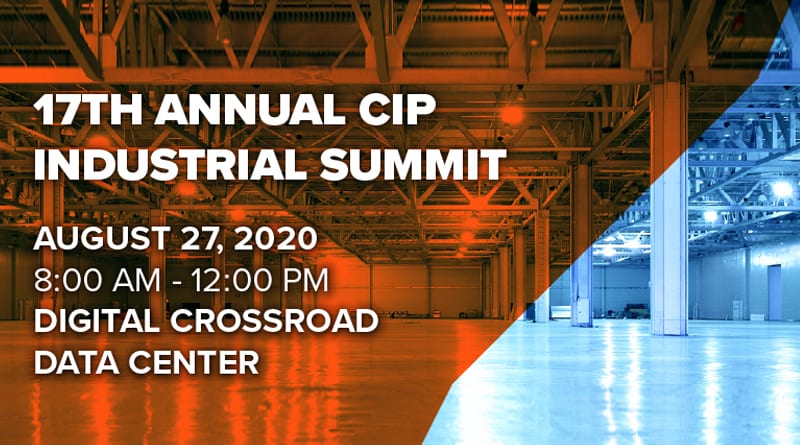 17TH ANNUAL CIP INDUSTRIAL SUMMIT

AUGUST 27, 2020
8:00 AM - 12:00 PM
DIGITAL CROSSROAD DATA CENTER